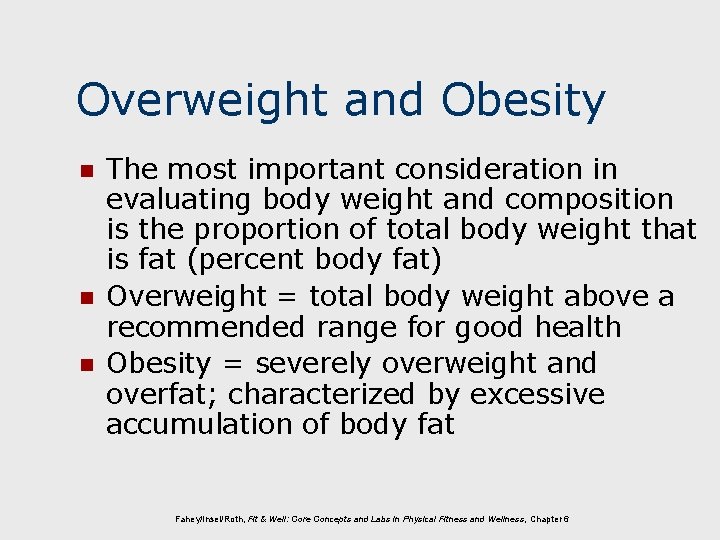 Overweight and Obesity

- The most important consideration in evaluating body weight and composition is the proportion of total body weight that is fat (percent body fat)
- Overweight = total body weight above a recommended range for good health
- Obesity = severely overweight and overfat; characterized by excessive accumulation of body fat

Fahey/Insel/Roth, Fit & Well: Core Concepts and Labs in Physical Fitness and Wellness, Chapter 6